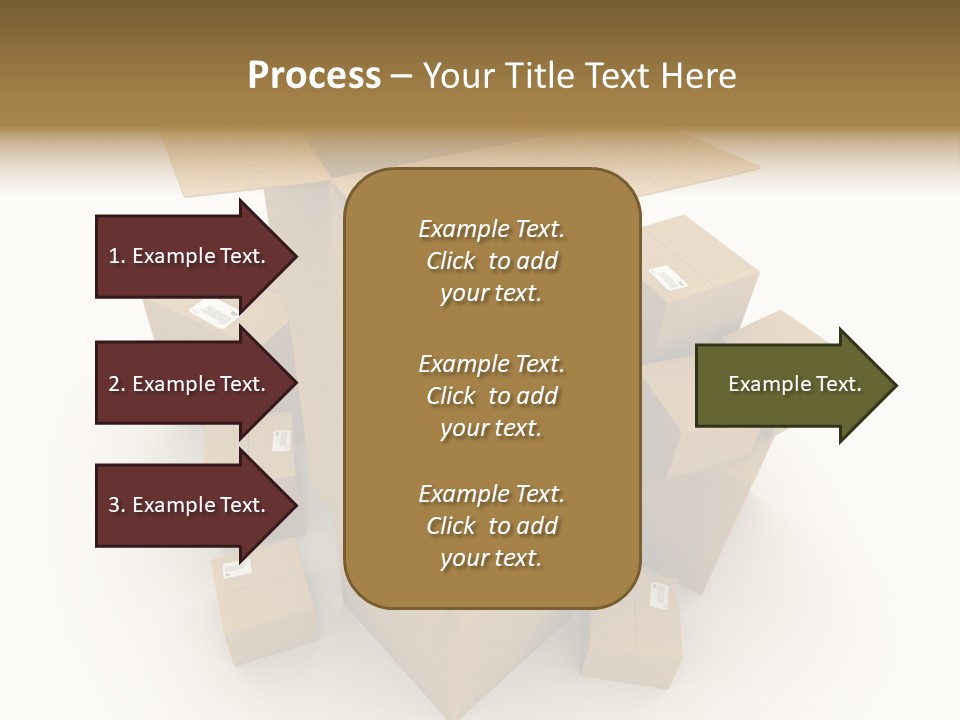 Process – Your Title Text Here

1. Example Text.

2. Example Text.

3. Example Text.

Example Text. Click to add your text.

Example Text. Click to add your text.

Example Text. Click to add your text.

Example Text.